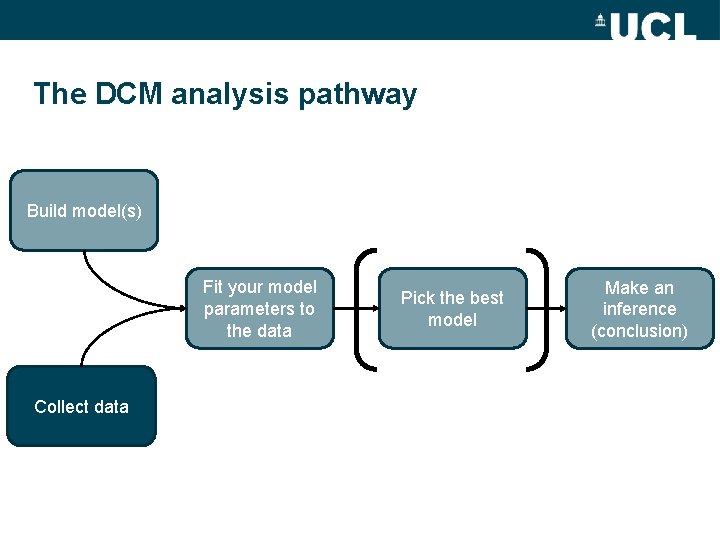 UCL

The DCM analysis pathway

Build model(s)

Collect data

Fit your model parameters to the data

Pick the best model

Make an inference (conclusion)